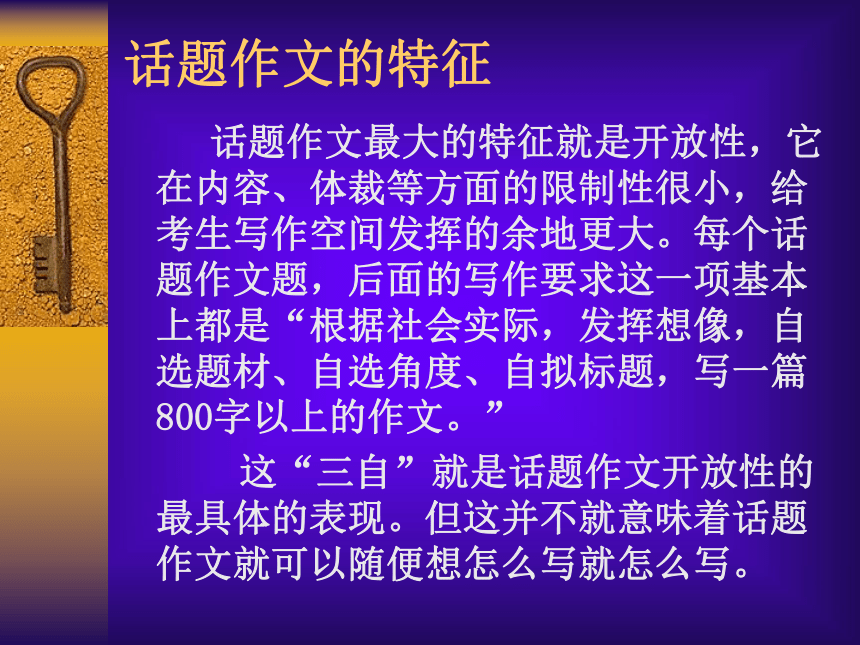 话题作文的特征

话题作文最大的特征就是开放性，它在内容、体裁等方面的限制性很小，给考生写作空间发挥的余地更大。每个话题作文题，后面的写作要求这一项基本上都是“根据社会实际，发挥想像，自选题材、自选角度、自拟标题，写一篇800字以上的作文。”

这“三自”就是话题作文开放性的最具体的表现。但这并不就意味着话题作文就可以随便想怎么写就怎么写。